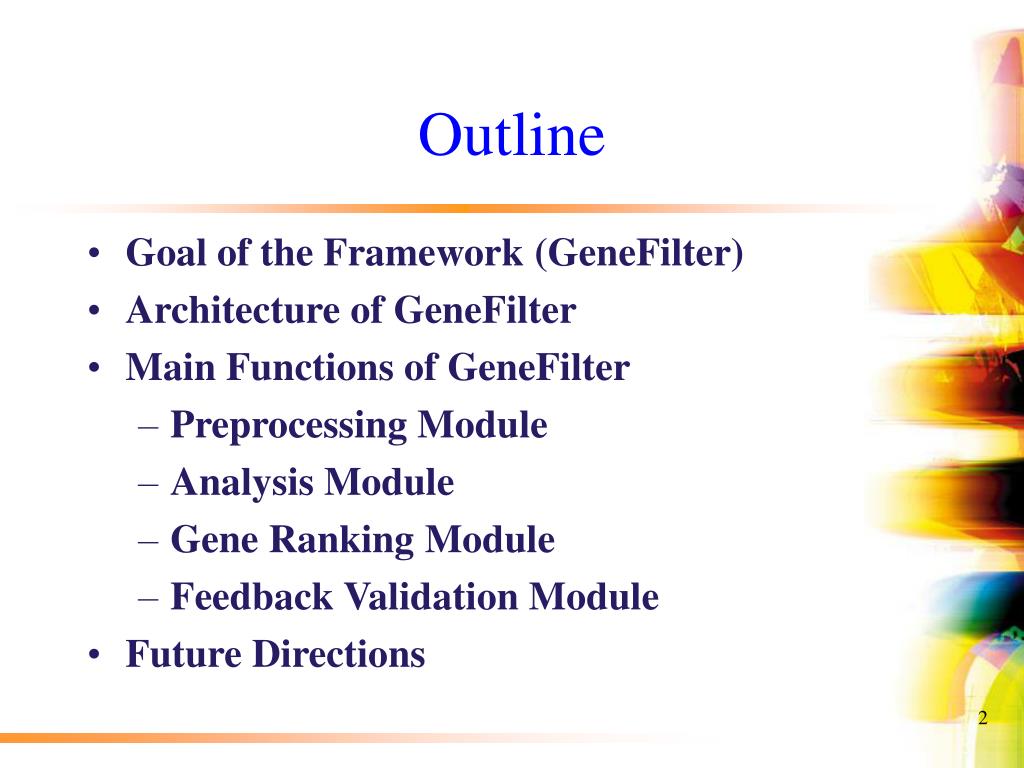 Outline

• Goal of the Framework (GeneFilter)
• Architecture of GeneFilter
• Main Functions of GeneFilter
– Preprocessing Module
– Analysis Module
– Gene Ranking Module
– Feedback Validation Module
• Future Directions

2